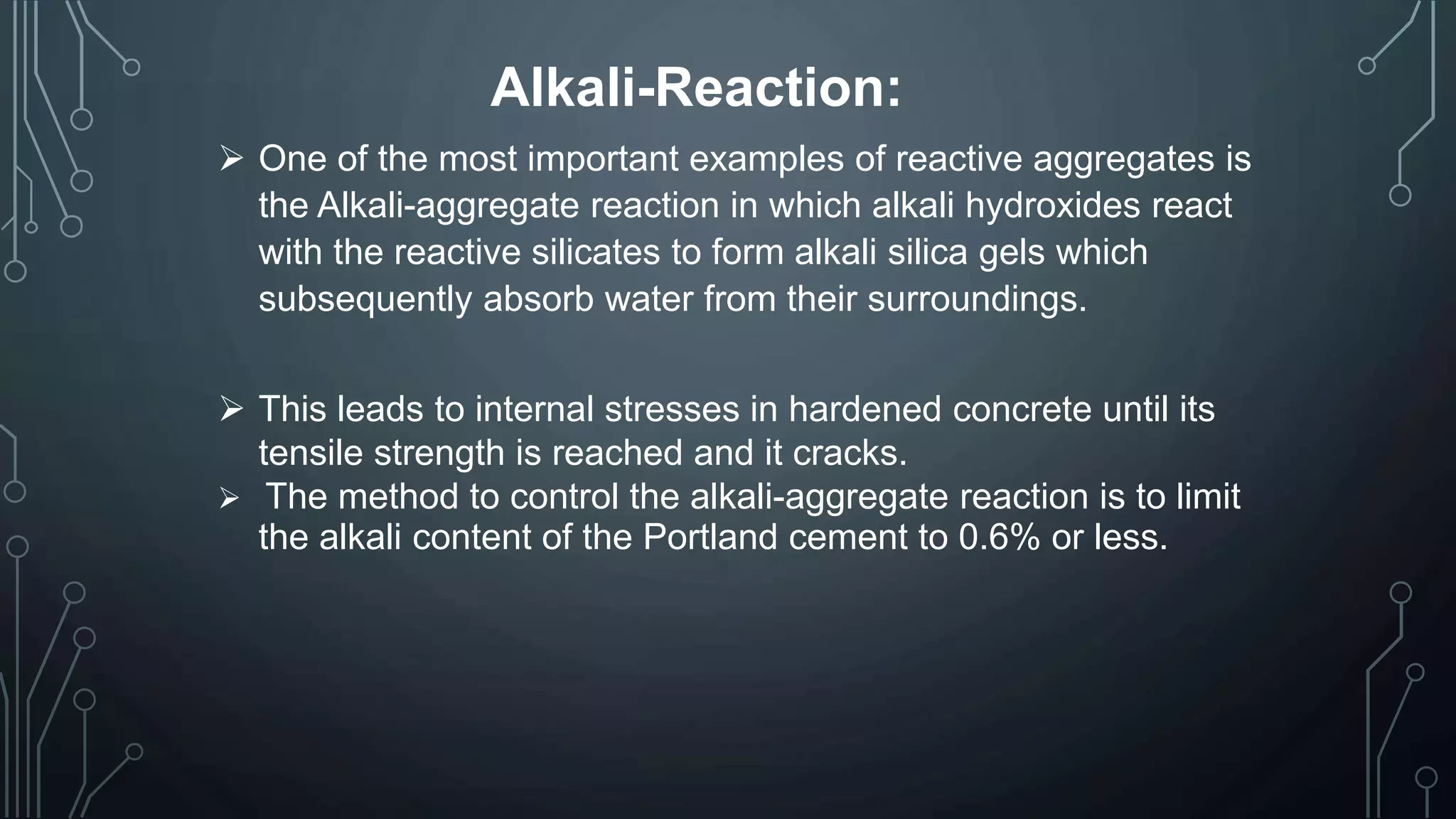 Alkali-Reaction:

➢ One of the most important examples of reactive aggregates is the Alkali-aggregate reaction in which alkali hydroxides react with the reactive silicates to form alkali silica gels which subsequently absorb water from their surroundings.

➢ This leads to internal stresses in hardened concrete until its tensile strength is reached and it cracks.

➢ The method to control the alkali-aggregate reaction is to limit the alkali content of the Portland cement to 0.6% or less.